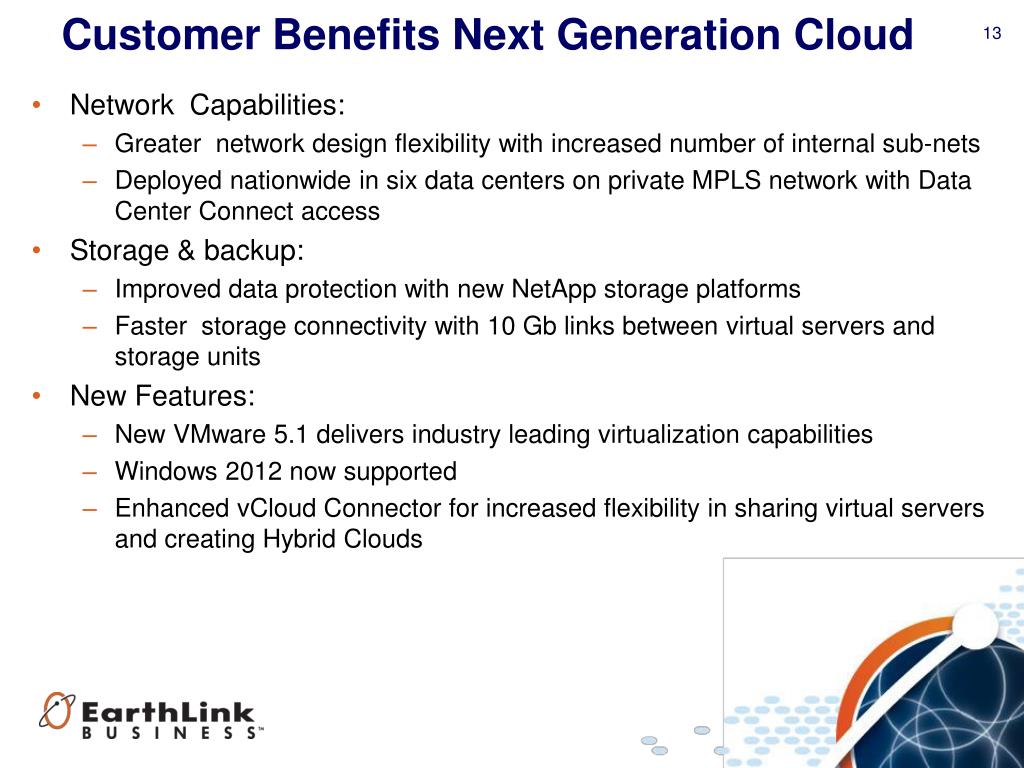 Customer Benefits Next Generation Cloud

13

• Network Capabilities:
– Greater network design flexibility with increased number of internal sub-nets
– Deployed nationwide in six data centers on private MPLS network with Data Center Connect access
• Storage & backup:
– Improved data protection with new NetApp storage platforms
– Faster storage connectivity with 10 Gb links between virtual servers and storage units
• New Features:
– New VMware 5.1 delivers industry leading virtualization capabilities
– Windows 2012 now supported
– Enhanced vCloud Connector for increased flexibility in sharing virtual servers and creating Hybrid Clouds

EarthLink BUSINESS™